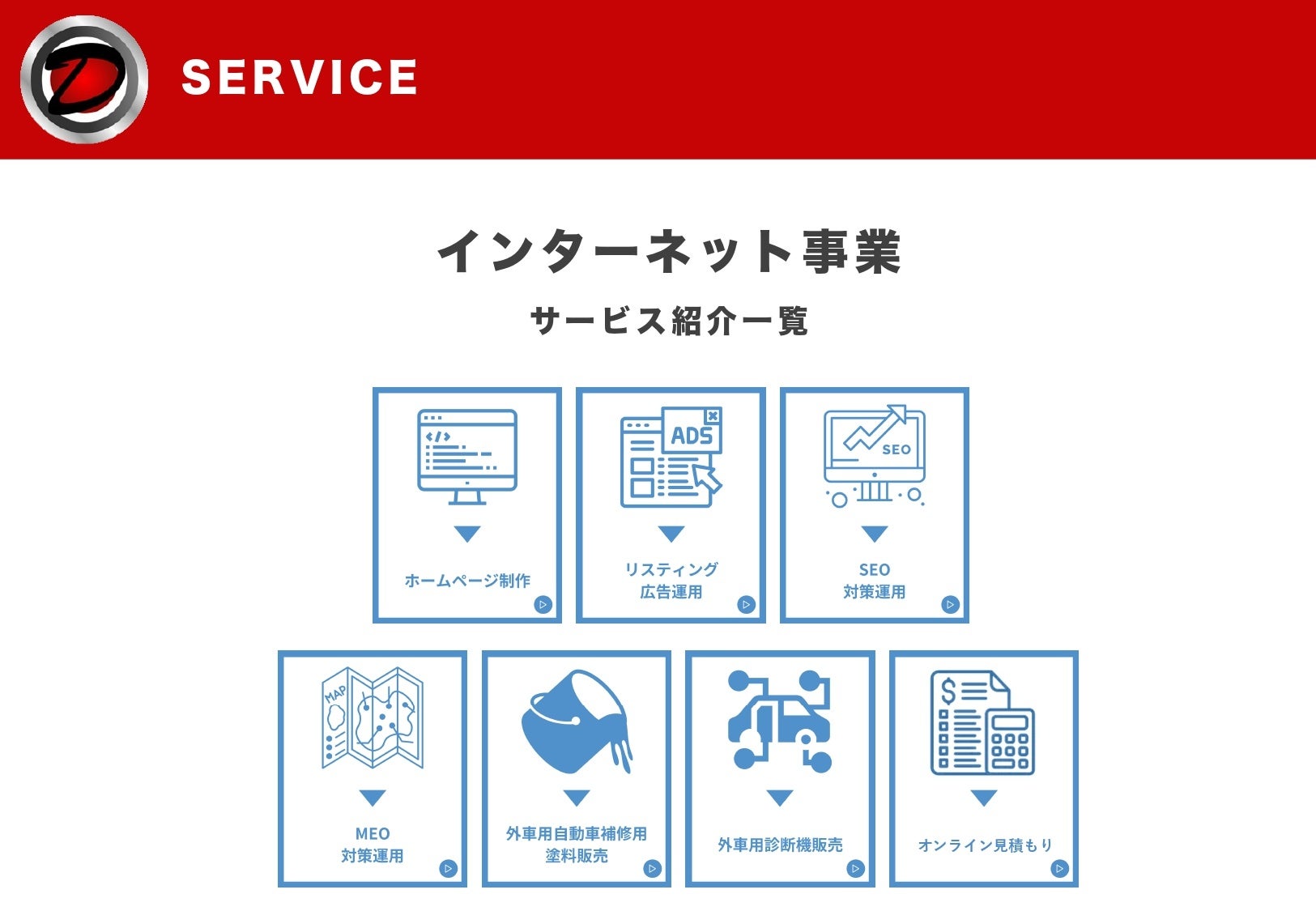 SERVICE

インターネット事業

サービス紹介一覧

ADS

SEO

ホームページ制作

リスティング
広告運用

SEO
対策運用

MAP

MEO
対策運用

外車用自動車補修用
塗料販売

外車用診断機販売

オンライン見積もり